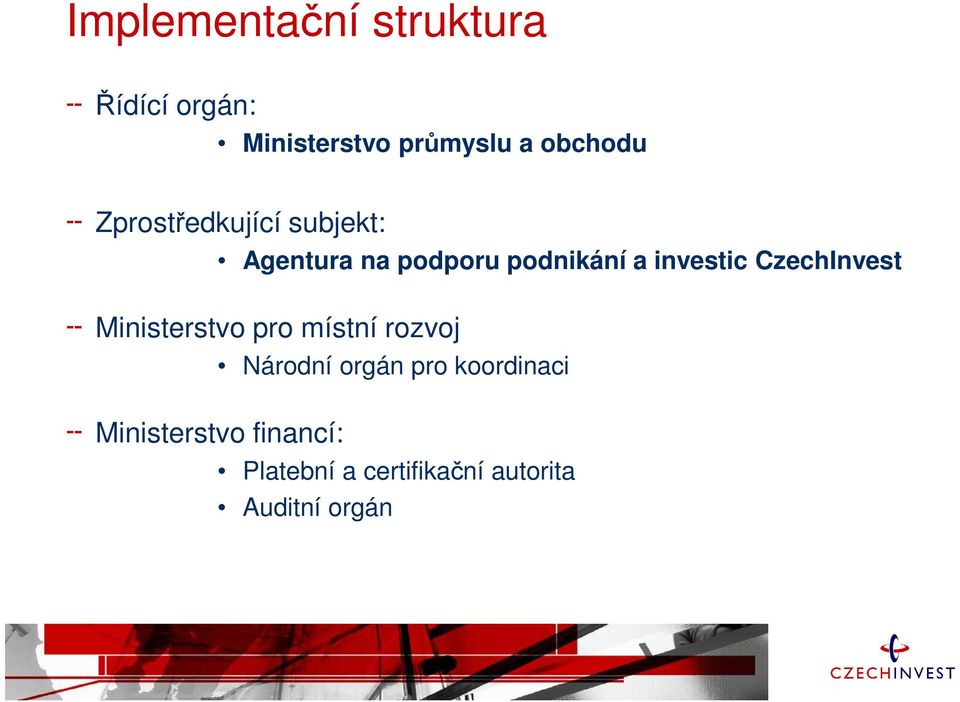 Implementační struktura

-- Řídící orgán:

• Ministerstvo průmyslu a obchodu

-- Zprostředkující subjekt:

• Agentura na podporu podnikání a investic CzechInvest

-- Ministerstvo pro místní rozvoj

• Národní orgán pro koordinaci

-- Ministerstvo financí:

• Platební a certifikační autorita
• Auditní orgán

CZECHINVEST